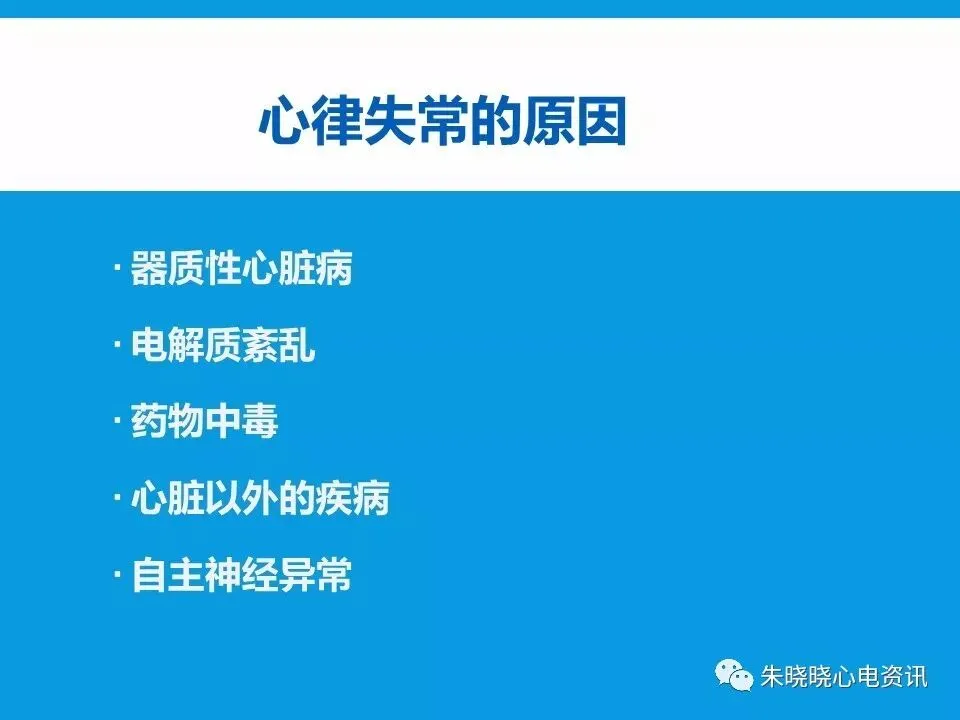 心律失常的原因

· 器质性心脏病

· 电解质紊乱

· 药物中毒

· 心脏以外的疾病

· 自主神经异常

朱晓晓心电资讯